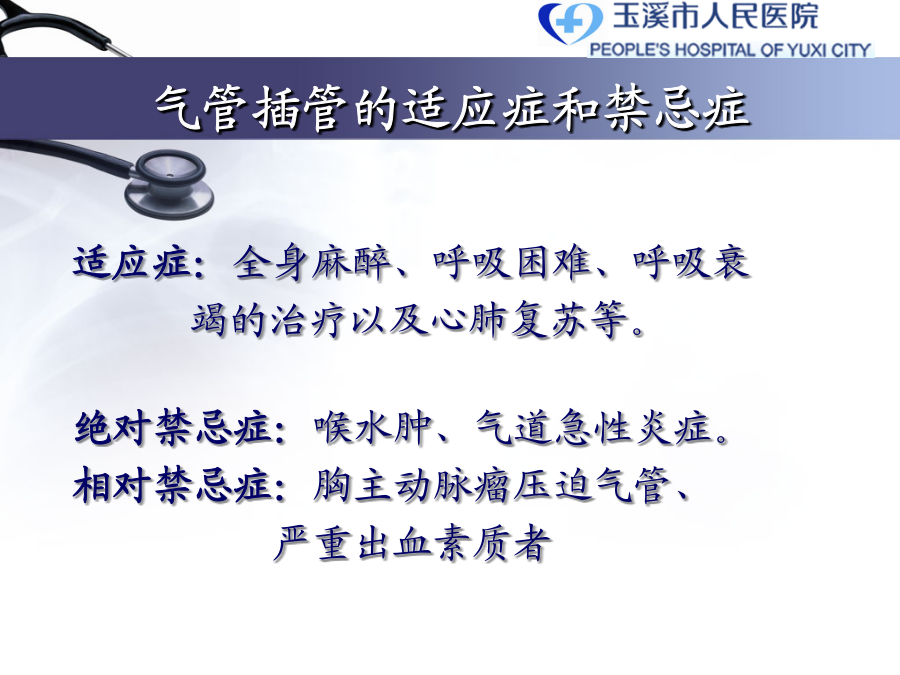 玉溪市人民医院
PEOPLE'S HOSPITAL OF YUXI CITY

气管插管的适应症和禁忌症

适应症：全身麻醉、呼吸困难、呼吸衰竭的治疗以及心肺复苏等。

绝对禁忌症：喉水肿、气道急性炎症。
相对禁忌症：胸主动脉瘤压迫气管、严重出血素质者